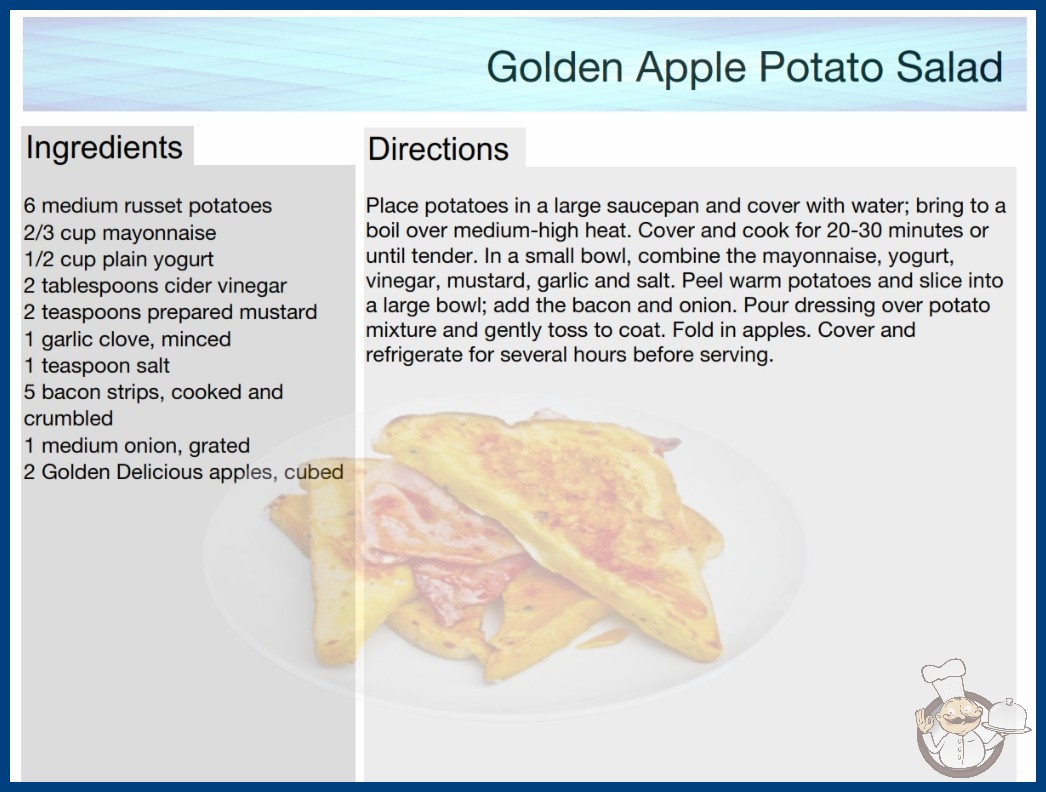 Golden Apple Potato Salad

Ingredients

6 medium russet potatoes
2/3 cup mayonnaise
1/2 cup plain yogurt
2 tablespoons cider vinegar
2 teaspoons prepared mustard
1 garlic clove, minced
1 teaspoon salt
5 bacon strips, cooked and crumbled
1 medium onion, grated
2 Golden Delicious apples, cubed

Directions

Place potatoes in a large saucepan and cover with water; bring to a boil over medium-high heat. Cover and cook for 20-30 minutes or until tender. In a small bowl, combine the mayonnaise, yogurt, vinegar, mustard, garlic and salt. Peel warm potatoes and slice into a large bowl; add the bacon and onion. Pour dressing over potato mixture and gently toss to coat. Fold in apples. Cover and refrigerate for several hours before serving.